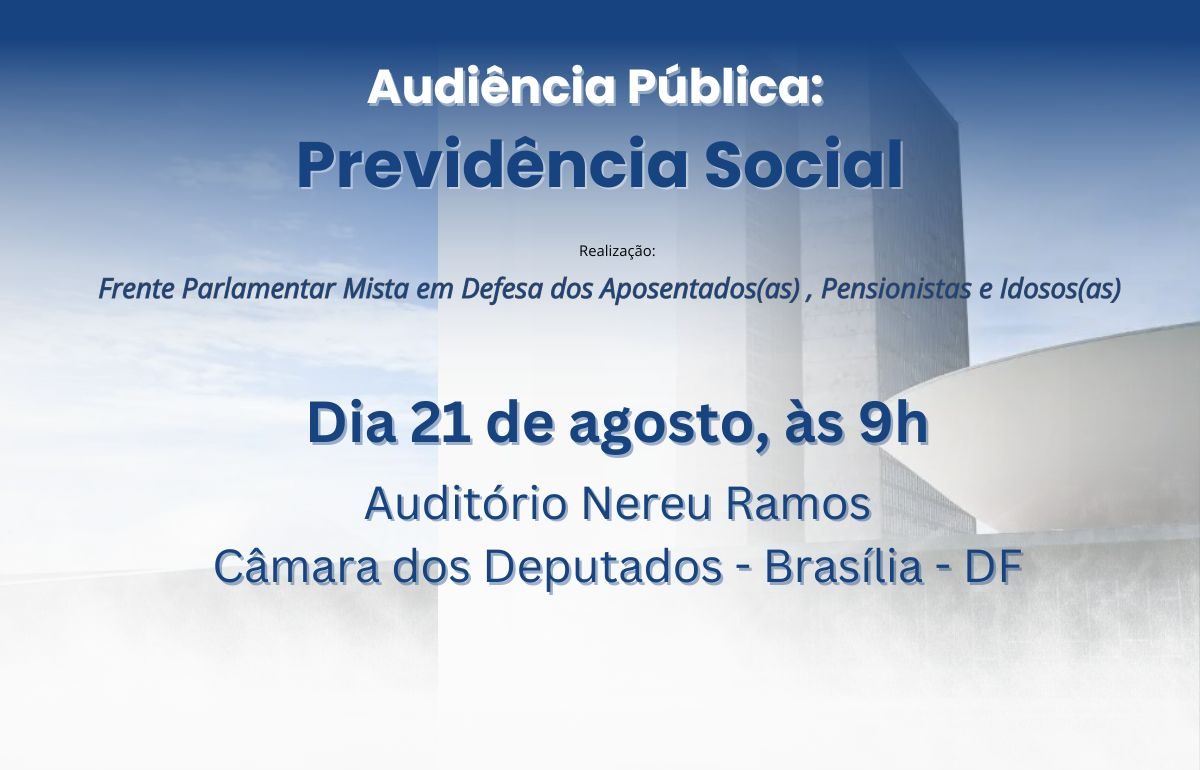 Audiência Pública:
Previdência Social

Realização:
Frente Parlamentar Mista em Defesa dos Aposentados(as) , Pensionistas e Idosos(as)

Dia 21 de agosto, às 9h
Auditório Nereu Ramos
Câmara dos Deputados - Brasília - DF